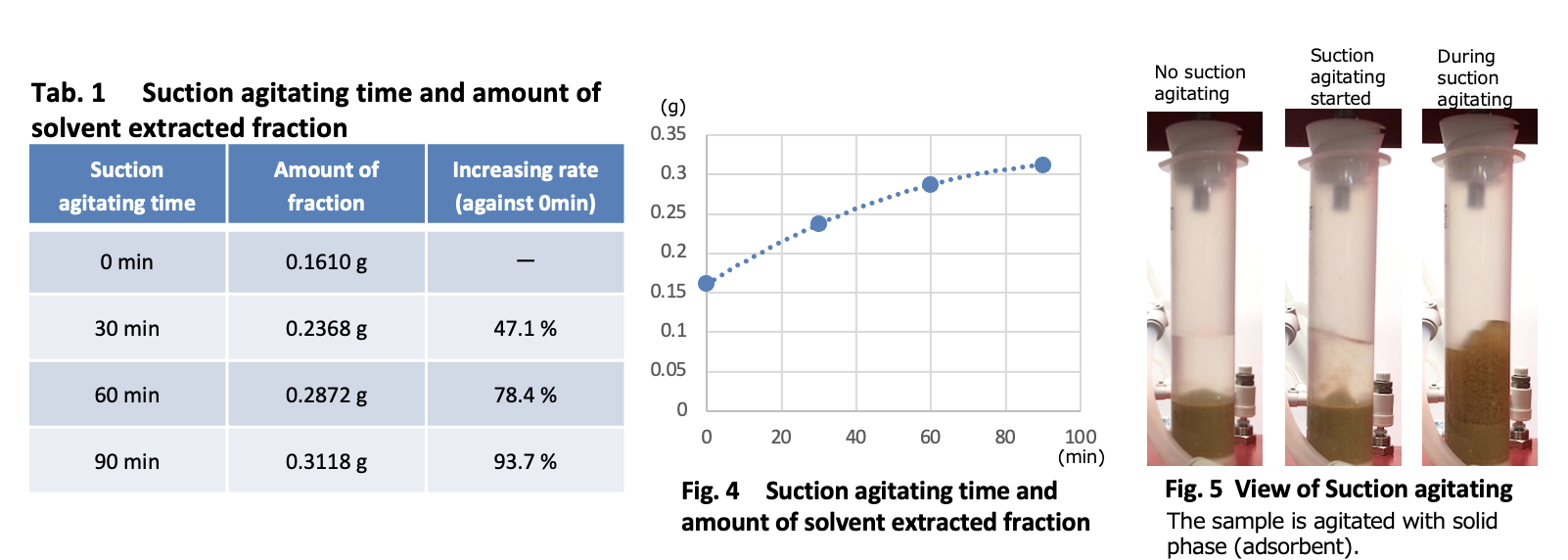 Tab. 1 Suction agitating time and amount of solvent extracted fraction

| Suction agitating time | Amount of fraction | Increasing rate (against 0min) |
|---|---|---|
| 0 min | 0.1610 g | — |
| 30 min | 0.2368 g | 47.1 % |
| 60 min | 0.2872 g | 78.4 % |
| 90 min | 0.3118 g | 93.7 % |

(g)
0.35
0.3
0.25
0.2
0.15
0.1
0.05
0
0 20 40 60 80 100
(min)

Fig. 4 Suction agitating time and amount of solvent extracted fraction

No suction agitating
Suction agitating started
During suction agitating

Fig. 5 View of Suction agitating
The sample is agitated with solid phase (adsorbent).